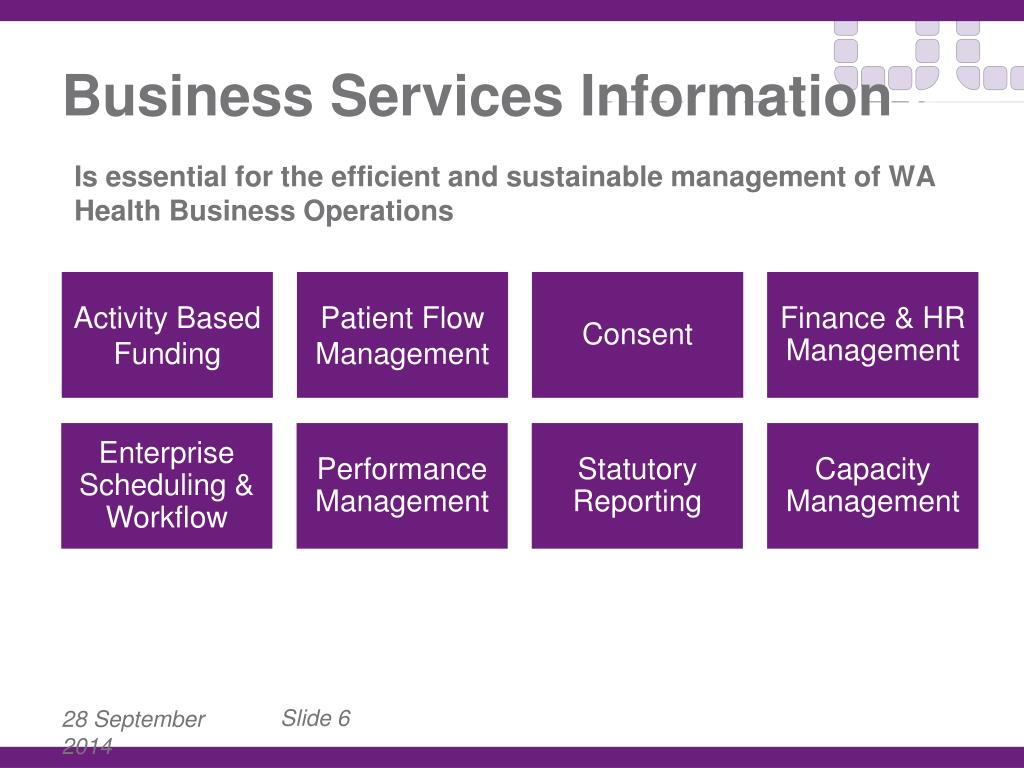 Business Services Information

Is essential for the efficient and sustainable management of WA Health Business Operations

Activity Based Funding

Patient Flow Management

Consent

Finance & HR Management

Enterprise Scheduling & Workflow

Performance Management

Statutory Reporting

Capacity Management

28 September 2014

Slide 6